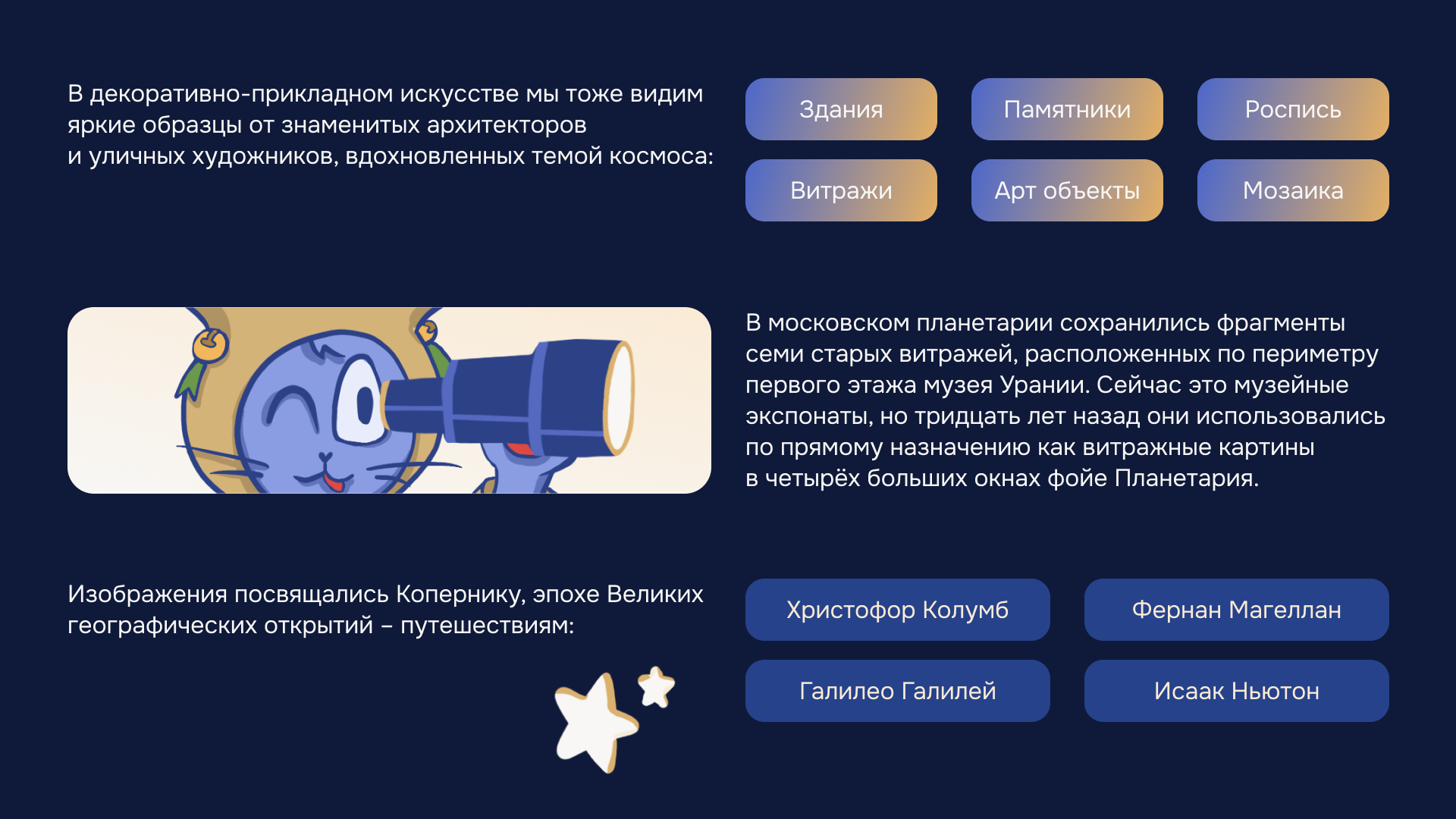 В декоративно-прикладном искусстве мы тоже видим яркие образцы от знаменитых архитекторов и уличных художников, вдохновленных темой космоса:

Здания

Памятники

Роспись

Витражи

Арт объекты

Мозаика

В московском планетарии сохранились фрагменты семи старых витражей, расположенных по периметру первого этажа музея Урании. Сейчас это музейные экспонаты, но тридцать лет назад они использовались по прямому назначению как витражные картины в четырёх больших окнах фойе Планетария.

Изображения посвящались Копернику, эпохе Великих географических открытий – путешествиям:

Христофор Колумб

Фернан Магеллан

Галилео Галилей

Исаак Ньютон